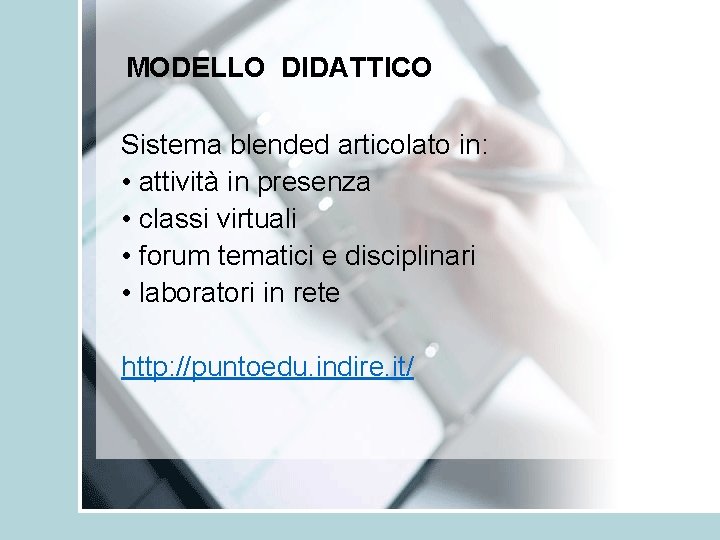 MODELLO DIDATTICO

Sistema blended articolato in:
• attività in presenza
• classi virtuali
• forum tematici e disciplinari
• laboratori in rete

http://puntoedu.indire.it/